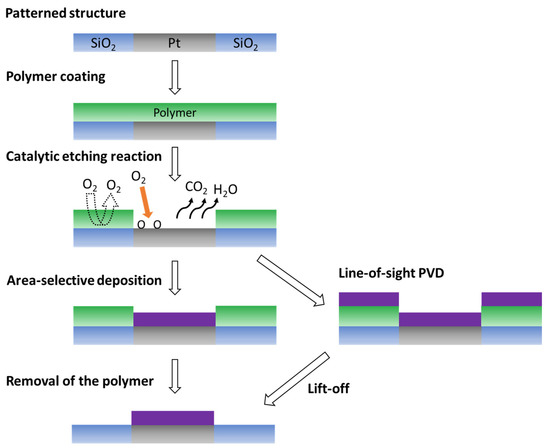 Patterned structure

$SiO_2$ Pt $SiO_2$

Polymer coating

Polymer

Catalytic etching reaction

$O_2$ $O_2$ $O_2$ $CO_2$ $H_2O$

O O

Area-selective deposition

Line-of-sight PVD

Removal of the polymer

Lift-off